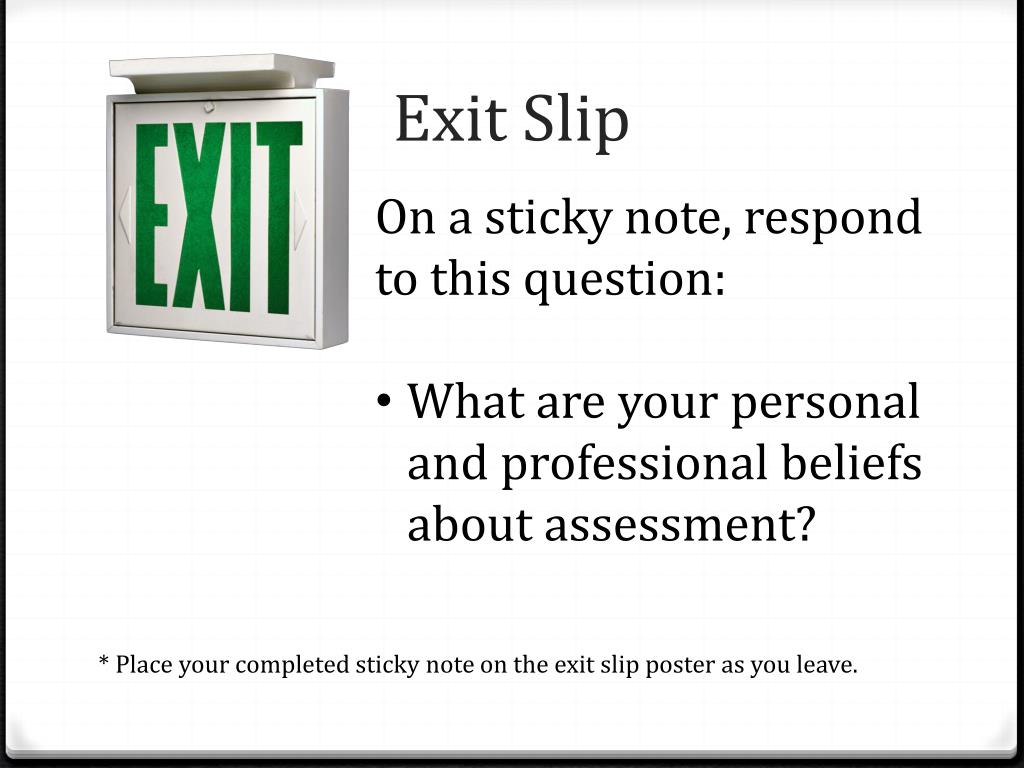 EXIT

Exit Slip

On a sticky note, respond to this question:

• What are your personal and professional beliefs about assessment?

* Place your completed sticky note on the exit slip poster as you leave.